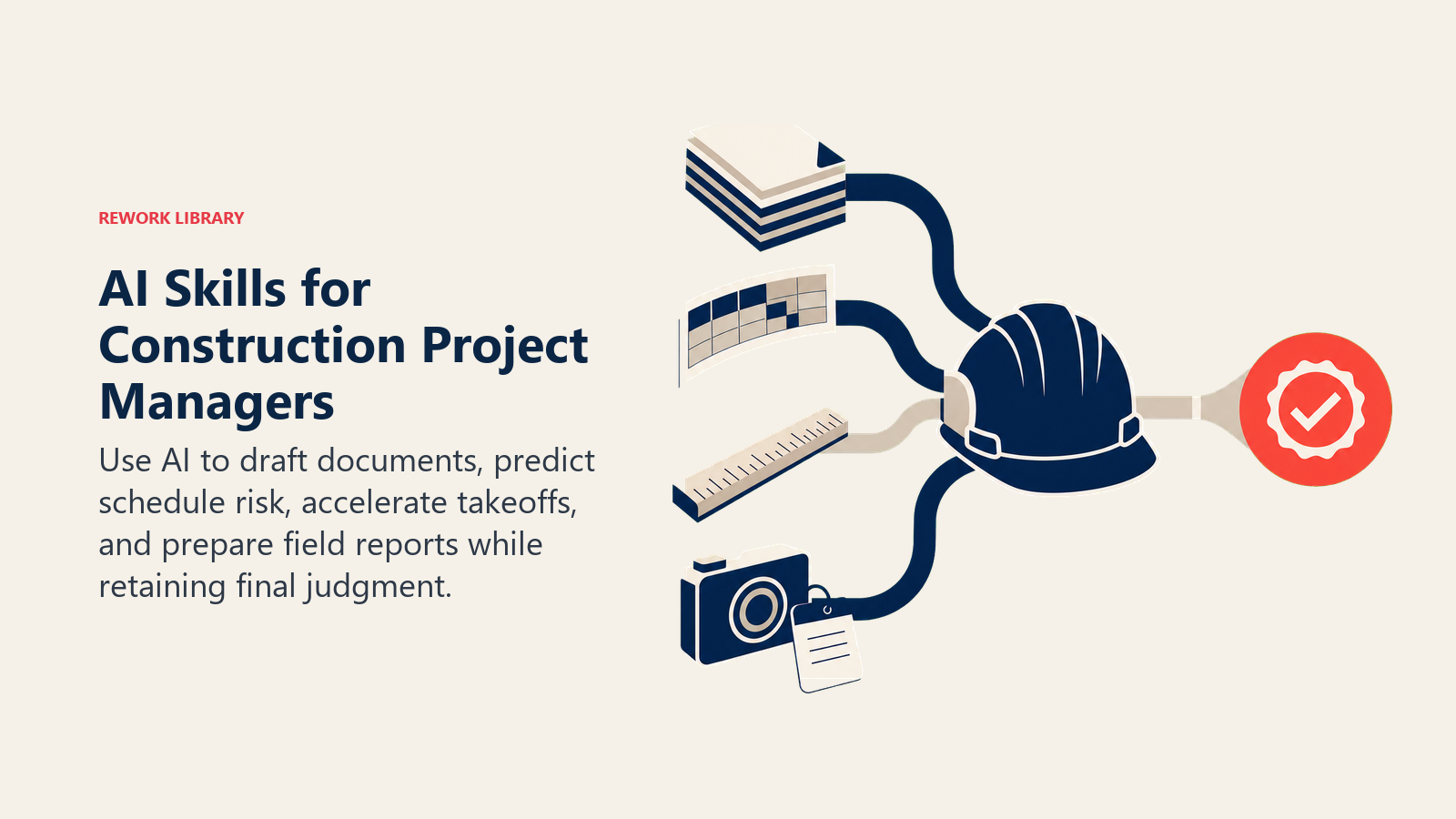 REWORK LIBRARY

AI Skills for Construction Project Managers

Use AI to draft documents, predict schedule risk, accelerate takeoffs, and prepare field reports while retaining final judgment.